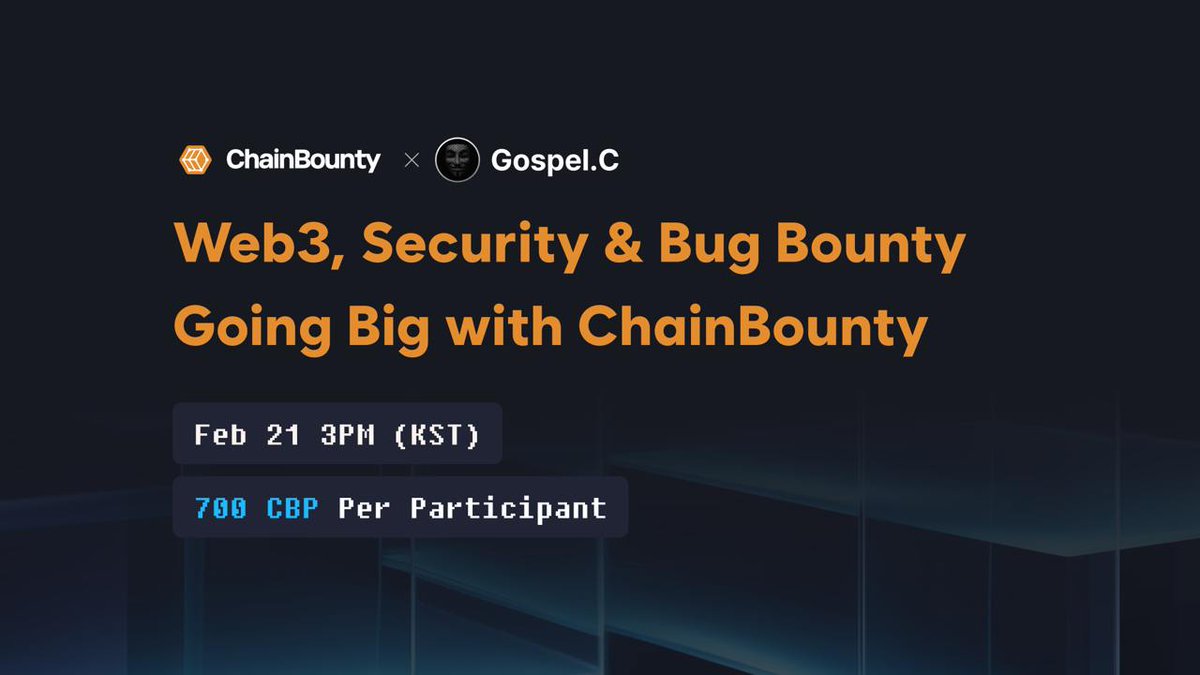 ChainBounty × Gospel.C

Web3, Security & Bug Bounty
Going Big with ChainBounty

Feb 21 3PM (KST)

700 CBP Per Participant